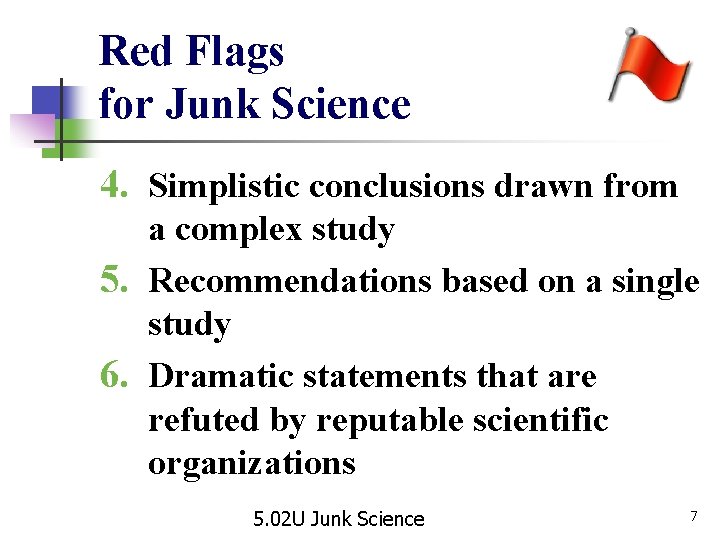 Red Flags for Junk Science

4. Simplistic conclusions drawn from a complex study
5. Recommendations based on a single study
6. Dramatic statements that are refuted by reputable scientific organizations

5.02U Junk Science

7